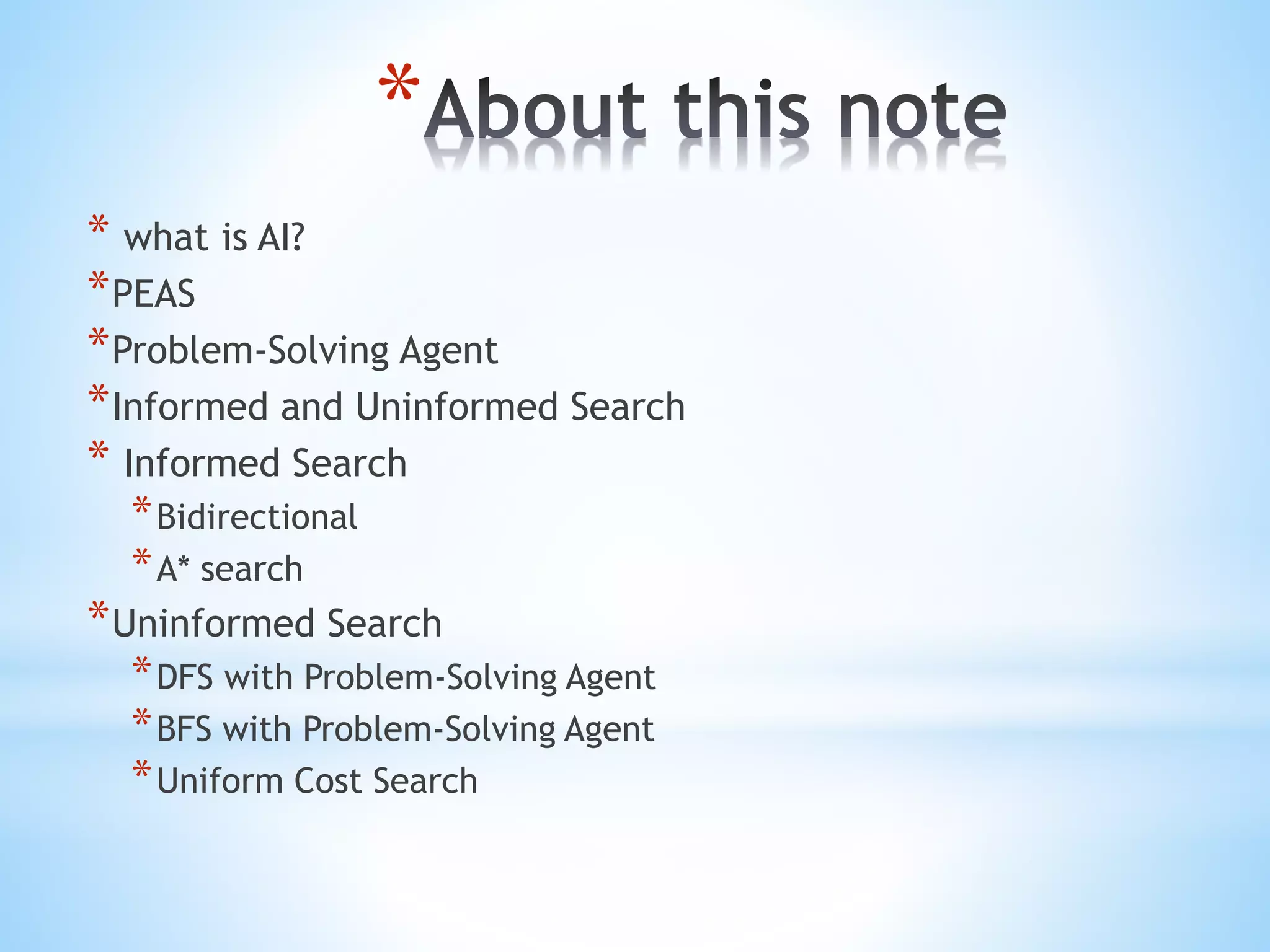 *About this note

* what is AI?
*PEAS
*Problem-Solving Agent
*Informed and Uninformed Search
* Informed Search
*Bidirectional
*A* search
*Uninformed Search
*DFS with Problem-Solving Agent
*BFS with Problem-Solving Agent
*Uniform Cost Search